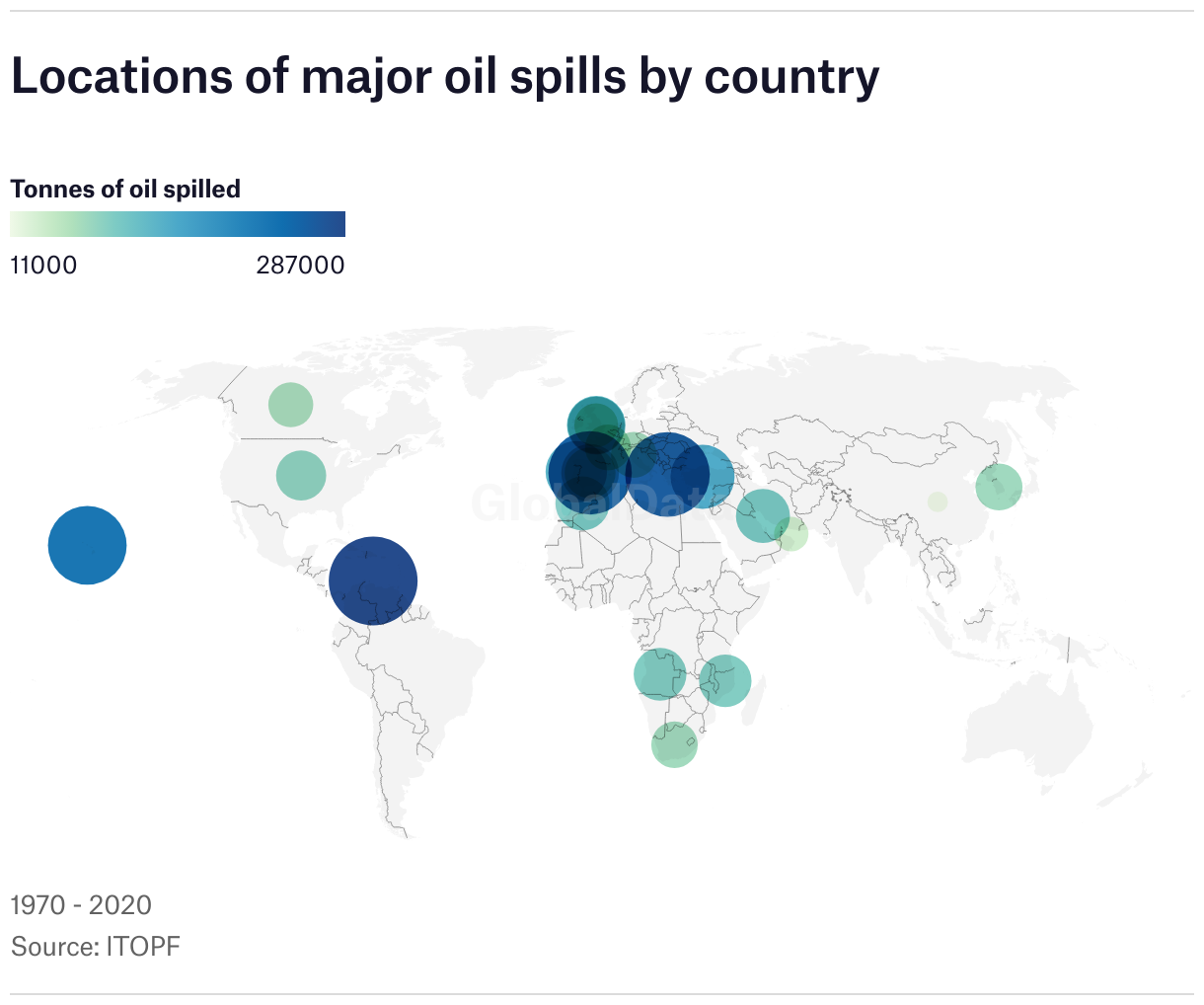 Locations of major oil spills by country

Tonnes of oil spilled

11000

287000

GlobalData

1970 - 2020

Source: ITOPF